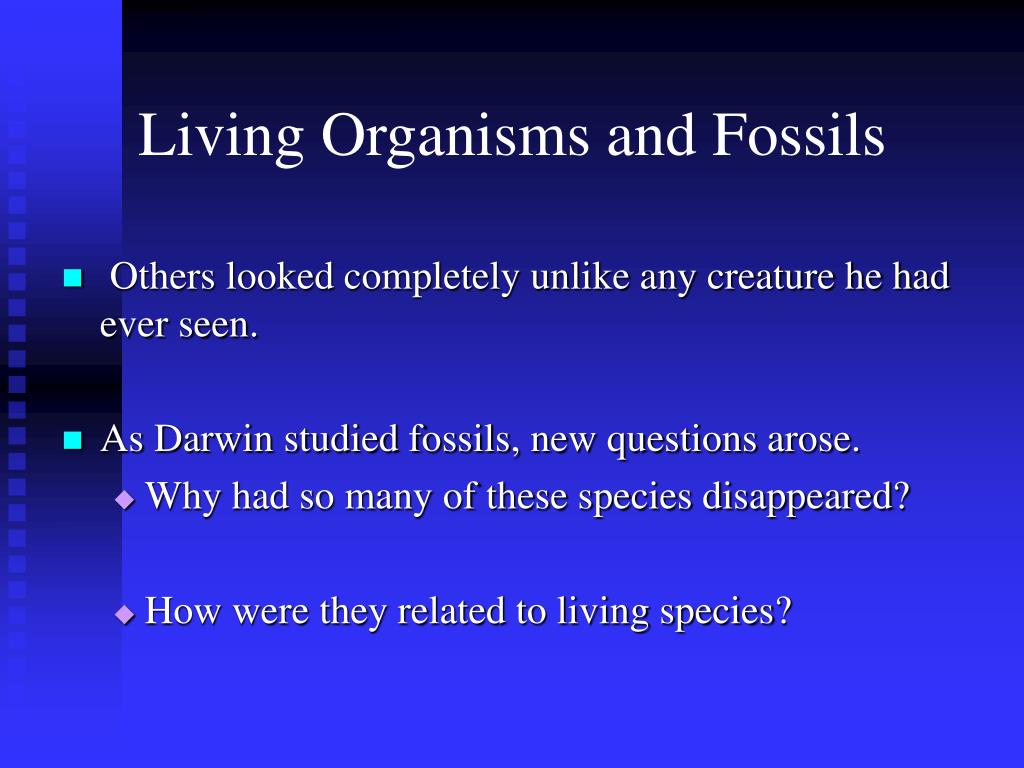 Living Organisms and Fossils

Others looked completely unlike any creature he had ever seen.

As Darwin studied fossils, new questions arose.

Why had so many of these species disappeared?

How were they related to living species?